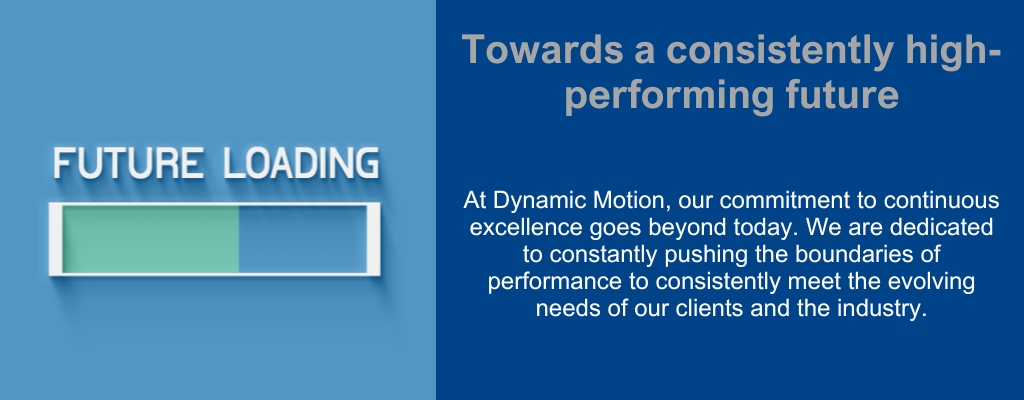 FUTURE LOADING

Towards a consistently high-performing future

At Dynamic Motion, our commitment to continuous excellence goes beyond today. We are dedicated to constantly pushing the boundaries of performance to consistently meet the evolving needs of our clients and the industry.